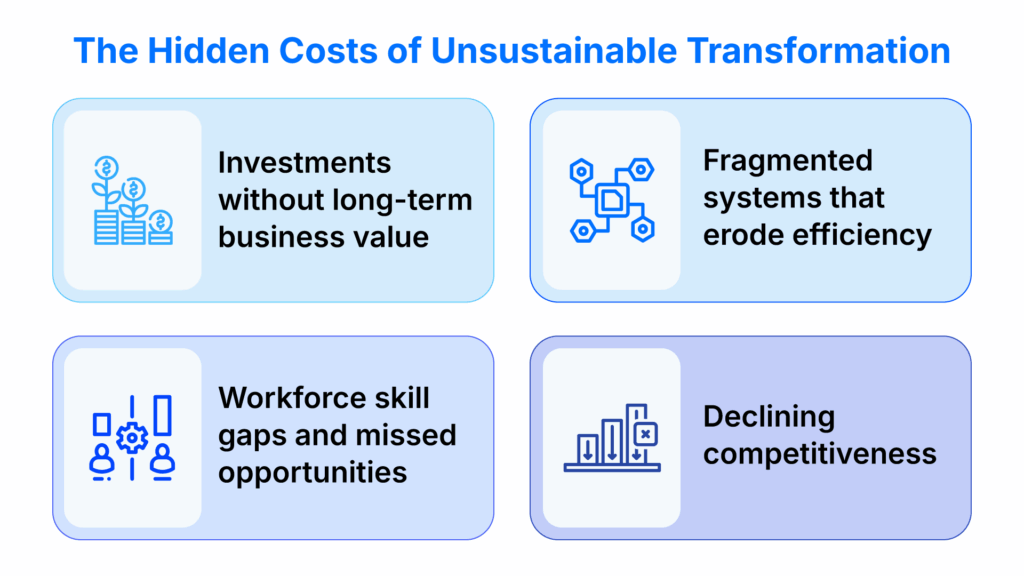 The Hidden Costs of Unsustainable Transformation

Investments without long-term business value

Fragmented systems that erode efficiency

Workforce skill gaps and missed opportunities

Declining competitiveness